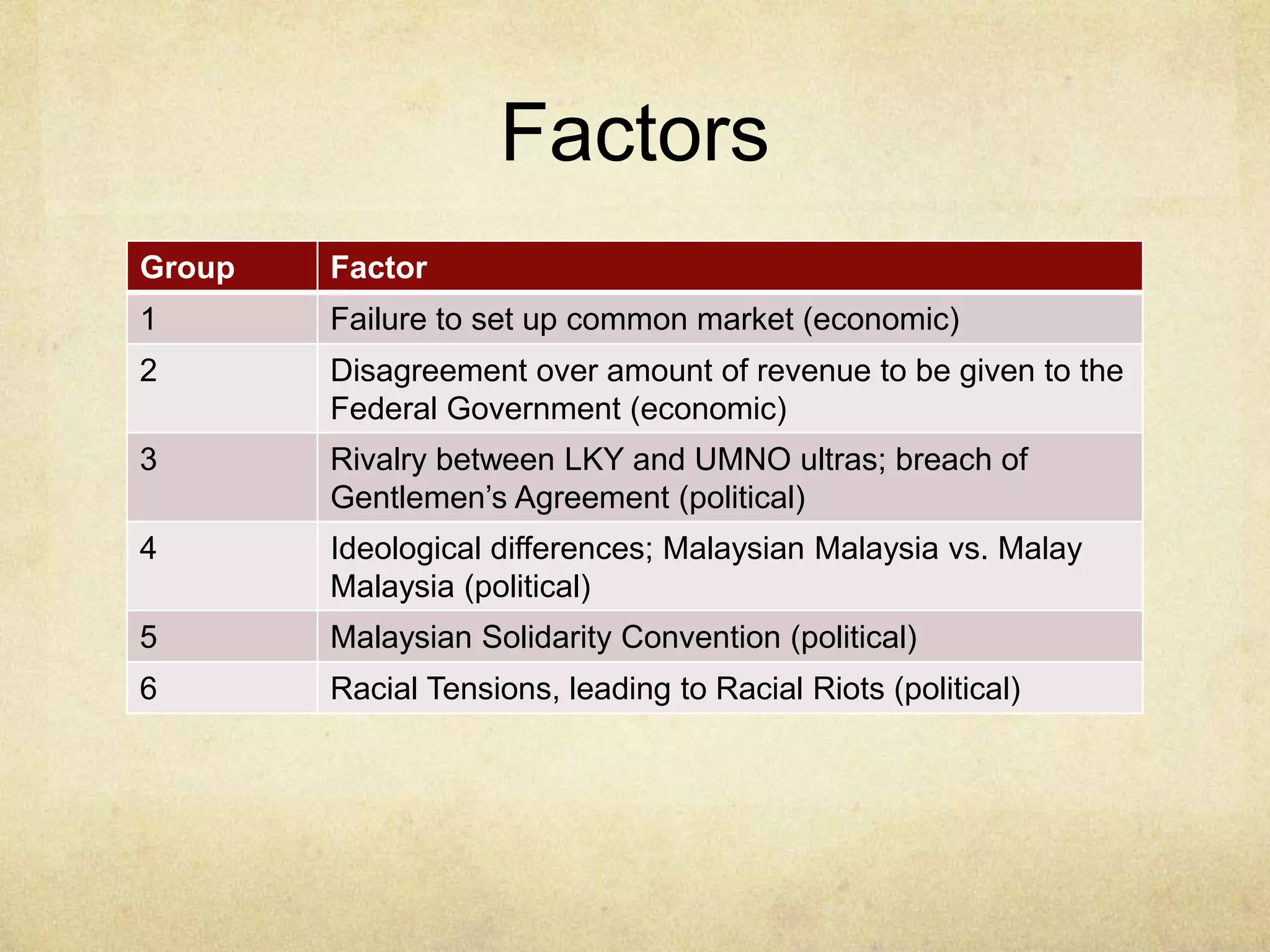 Factors

| Group | Factor |
|---|---|
| 1 | Failure to set up common market (economic) |
| 2 | Disagreement over amount of revenue to be given to the Federal Government (economic) |
| 3 | Rivalry between LKY and UMNO ultras; breach of Gentlemen’s Agreement (political) |
| 4 | Ideological differences; Malaysian Malaysia vs. Malay Malaysia (political) |
| 5 | Malaysian Solidarity Convention (political) |
| 6 | Racial Tensions, leading to Racial Riots (political) |